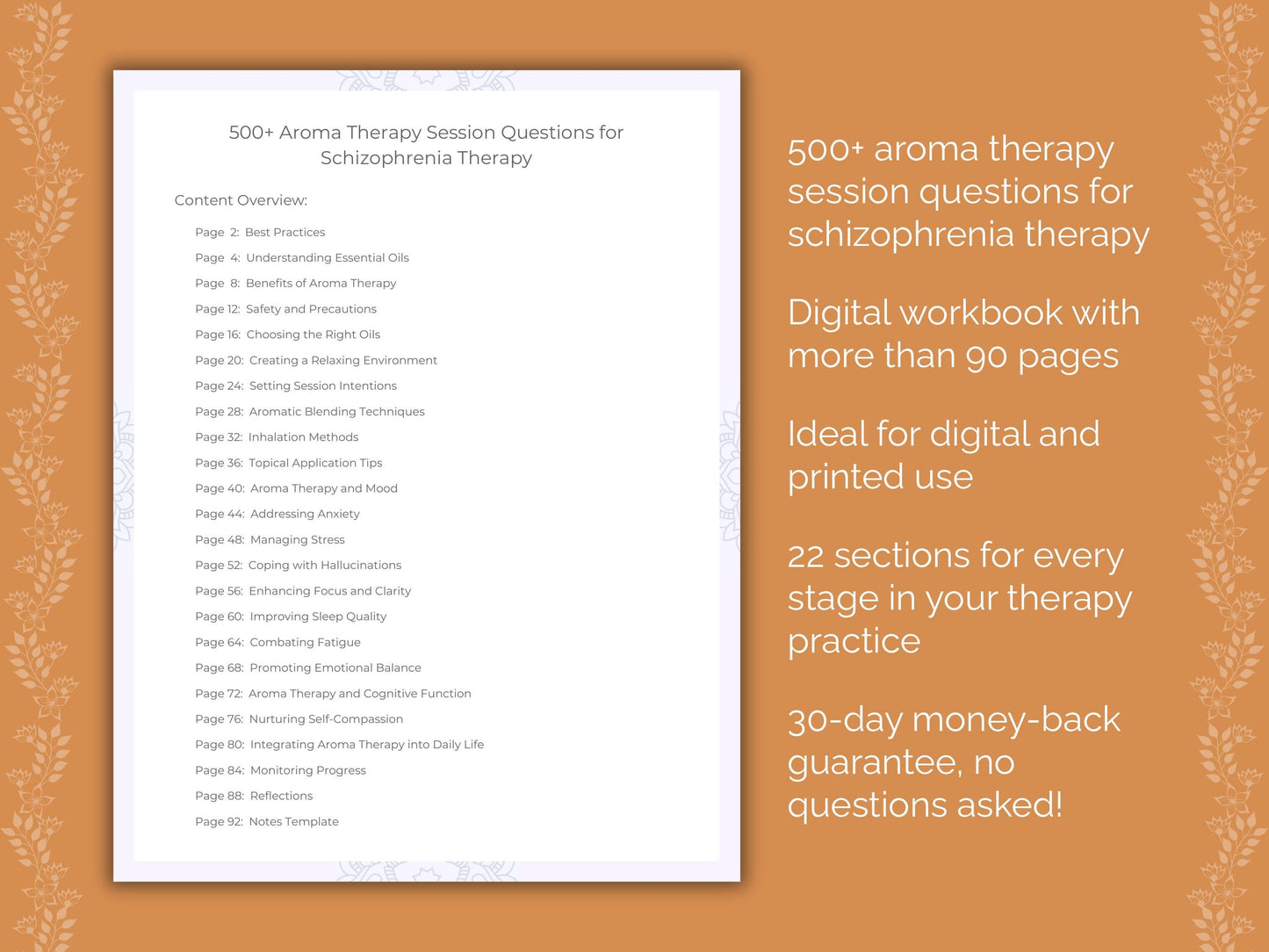 500+ Aroma Therapy Session Questions for Schizophrenia Therapy

Content Overview:

Page 2: Best Practices
Page 4: Understanding Essential Oils
Page 8: Benefits of Aroma Therapy
Page 12: Safety and Precautions
Page 16: Choosing the Right Oils
Page 20: Creating a Relaxing Environment
Page 24: Setting Session Intentions
Page 28: Aromatic Blending Techniques
Page 32: Inhalation Methods
Page 36: Topical Application Tips
Page 40: Aroma Therapy and Mood
Page 44: Addressing Anxiety
Page 48: Managing Stress
Page 52: Coping with Hallucinations
Page 56: Enhancing Focus and Clarity
Page 60: Improving Sleep Quality
Page 64: Combating Fatigue
Page 68: Promoting Emotional Balance
Page 72: Aroma Therapy and Cognitive Function
Page 76: Nurturing Self-Compassion
Page 80: Integrating Aroma Therapy into Daily Life
Page 84: Monitoring Progress
Page 88: Reflections
Page 92: Notes Template

500+ aroma therapy session questions for schizophrenia therapy

Digital workbook with more than 90 pages

Ideal for digital and printed use

22 sections for every stage in your therapy practice

30-day money-back guarantee, no questions asked!